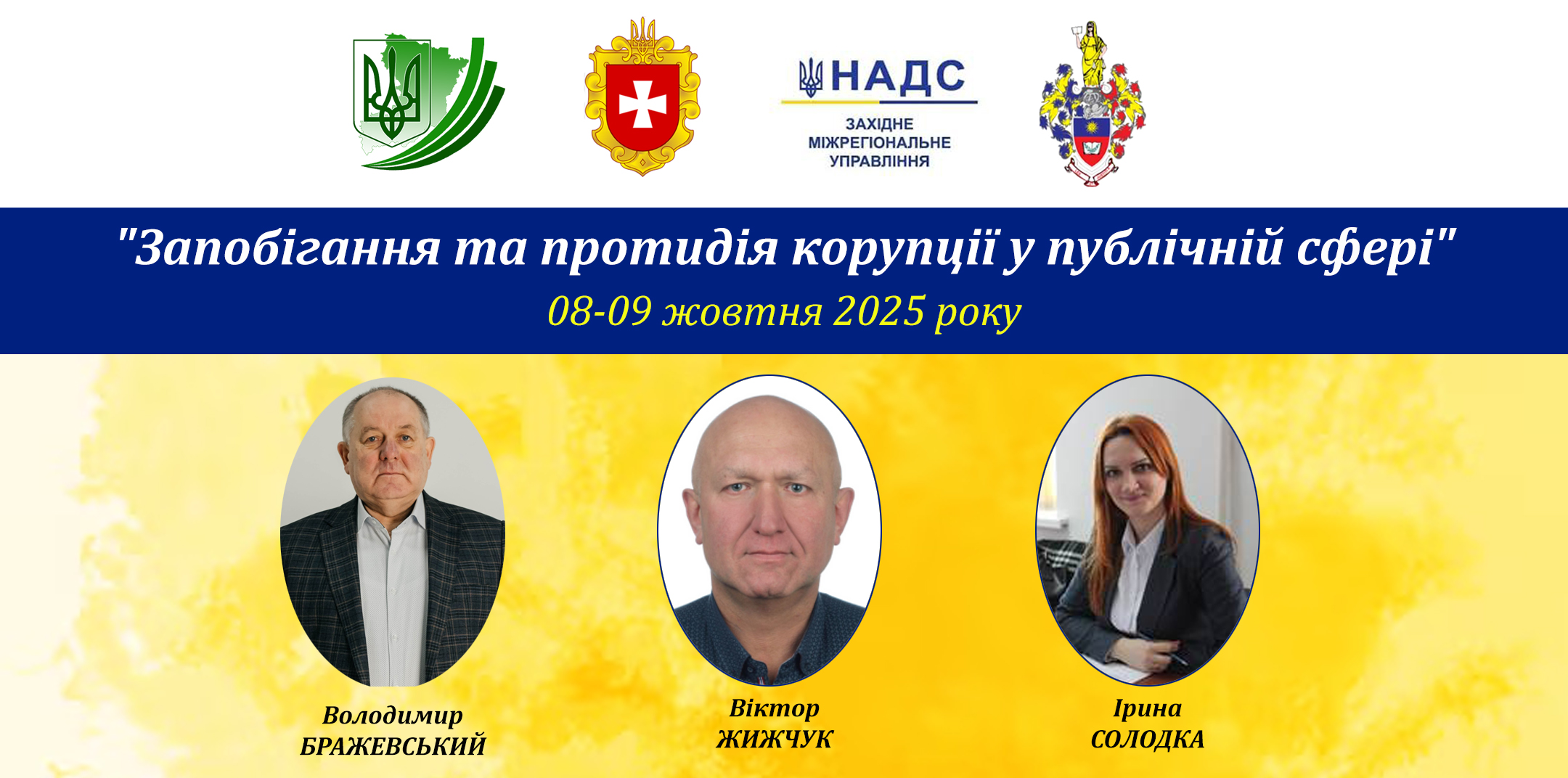 НАДС
ЗАХІДНЕ МІЖРЕГІОНАЛЬНЕ УПРАВЛІННЯ

"Запобігання та протидія корупції у публічній сфері"
08-09 жовтня 2025 року

Володимир БРАЖЕВСЬКИЙ

Віктор ЖИЖЧУК

Ірина СОЛОДКА